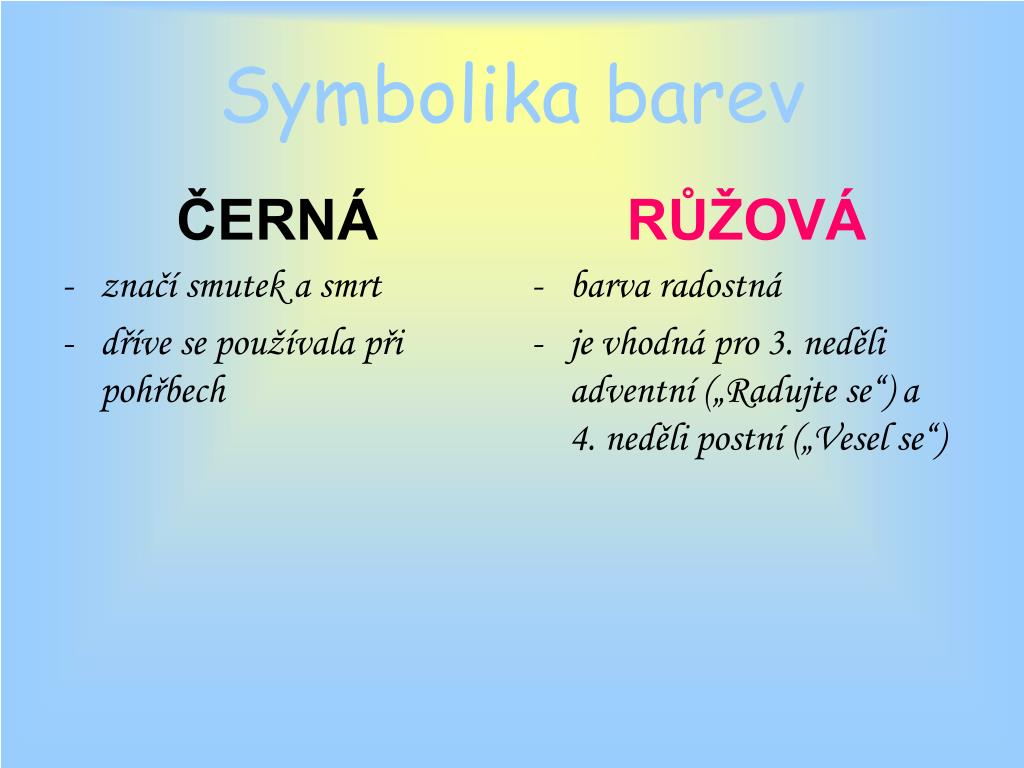 Symbolika barev

ČERNÁ

- značí smutek a smrt
- dříve se používala při pohřbech

RŮŽOVÁ

- barva radostná
- je vhodná pro 3. neděli adventní („Radujte se“) a 4. neděli postní („Vesel se“)